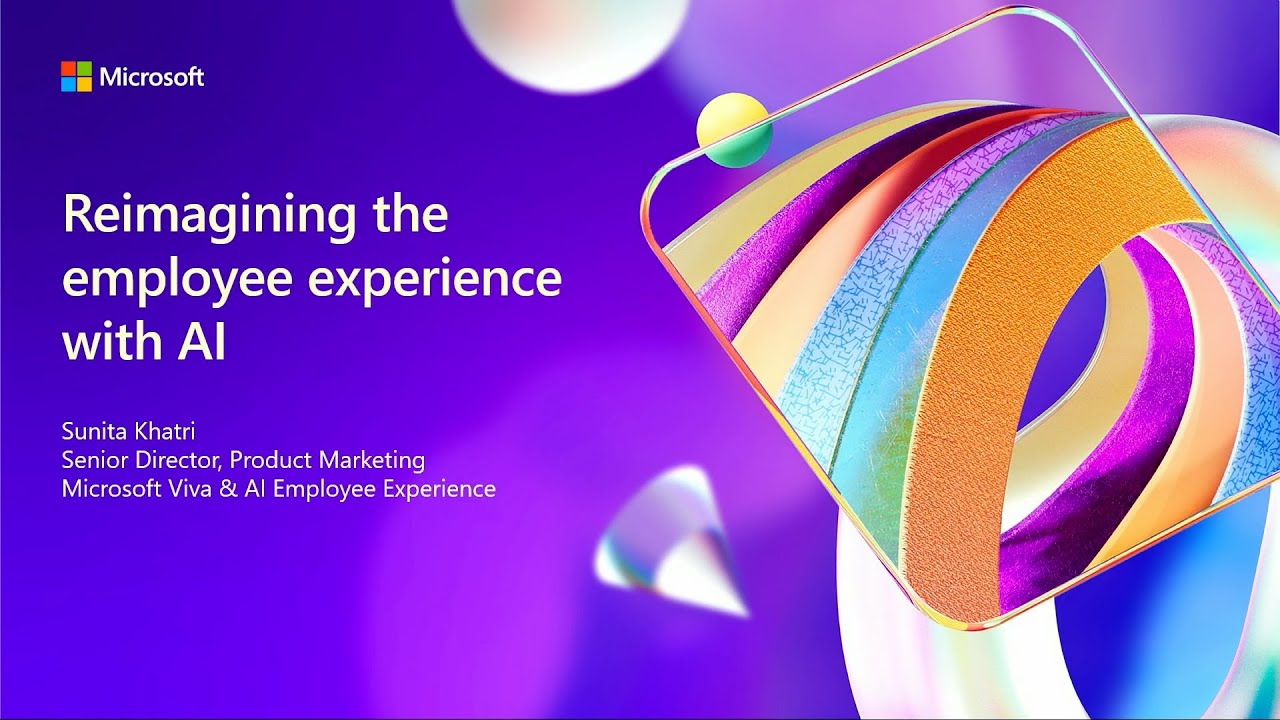 Microsoft

Reimagining the employee experience with AI

Sunita Khatri
Senior Director, Product Marketing
Microsoft Viva & AI Employee Experience